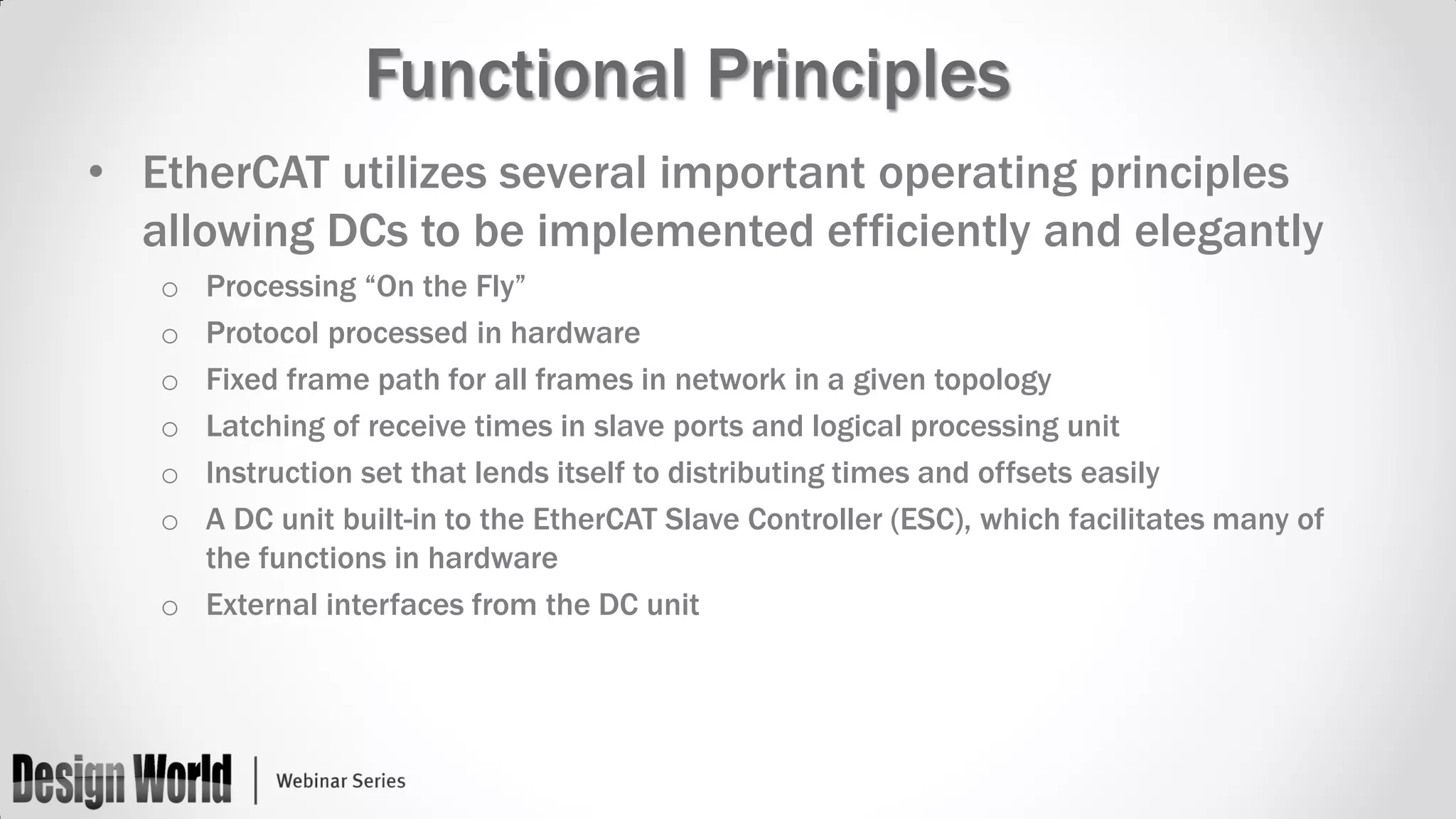 Functional Principles

• EtherCAT utilizes several important operating principles allowing DCs to be implemented efficiently and elegantly

○ Processing “On the Fly”
○ Protocol processed in hardware
○ Fixed frame path for all frames in network in a given topology
○ Latching of receive times in slave ports and logical processing unit
○ Instruction set that lends itself to distributing times and offsets easily
○ A DC unit built-in to the EtherCAT Slave Controller (ESC), which facilitates many of the functions in hardware
○ External interfaces from the DC unit

Design World | Webinar Series